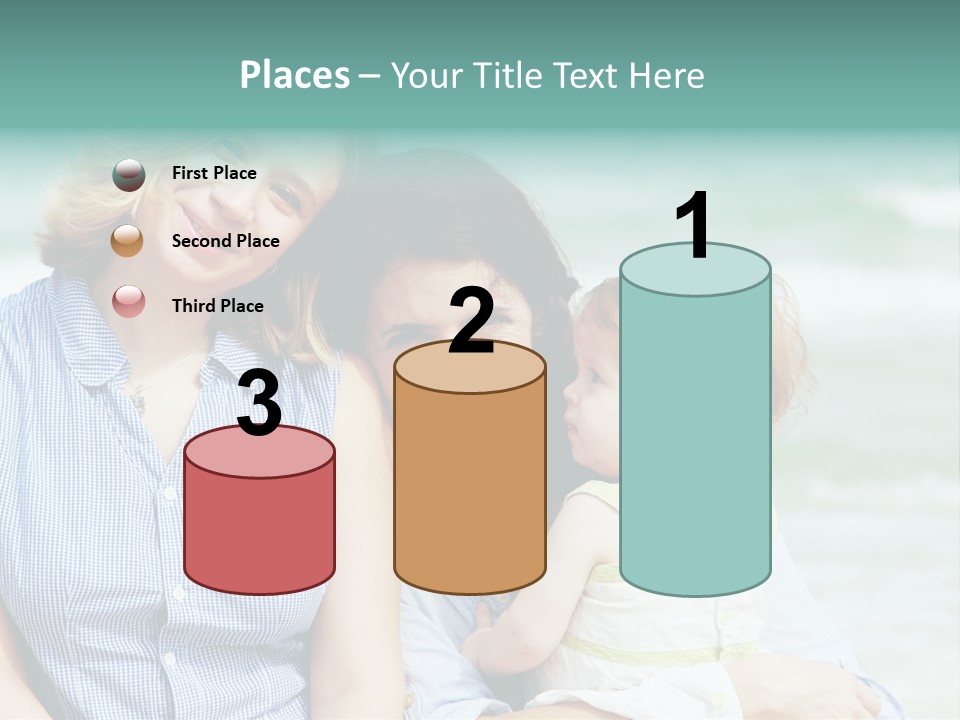 Places – Your Title Text Here

First Place

Second Place

Third Place

3

2

1